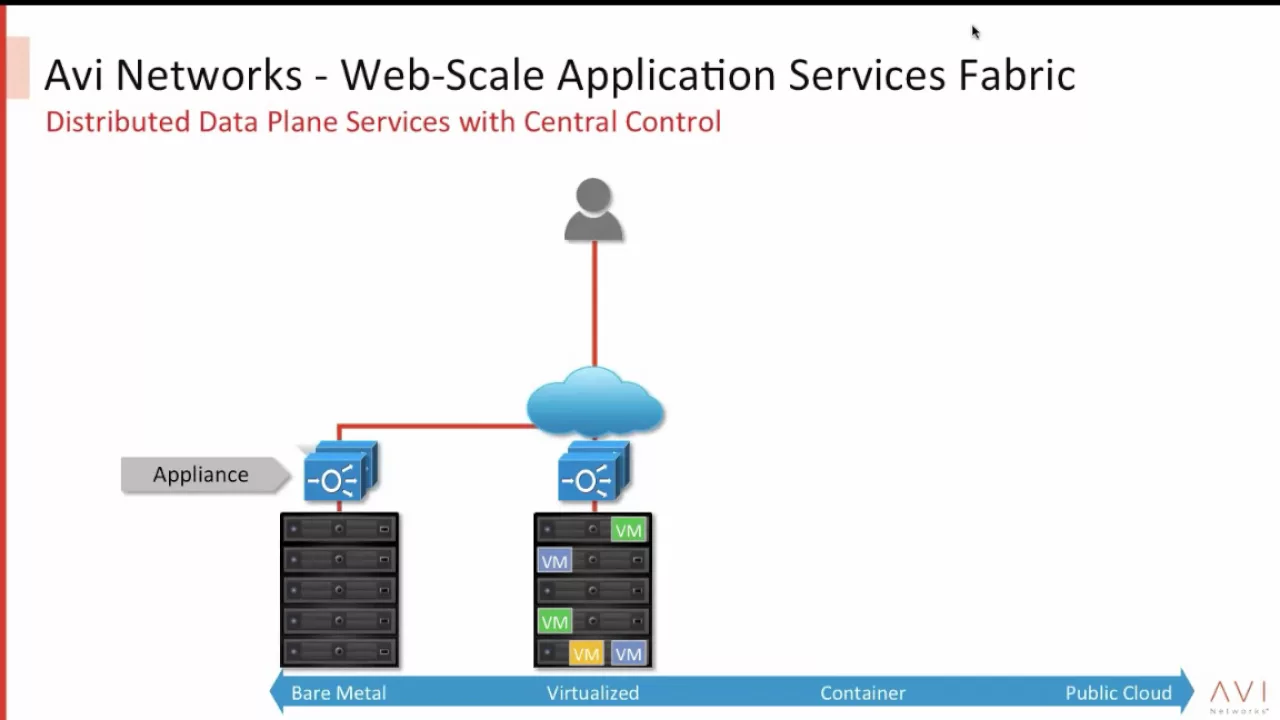 Avi Networks - Web-Scale Application Services Fabric
Distributed Data Plane Services with Central Control

Appliance

VM
VM
VM
VM
VM

Bare Metal
Virtualized
Container
Public Cloud

AVI
Networks